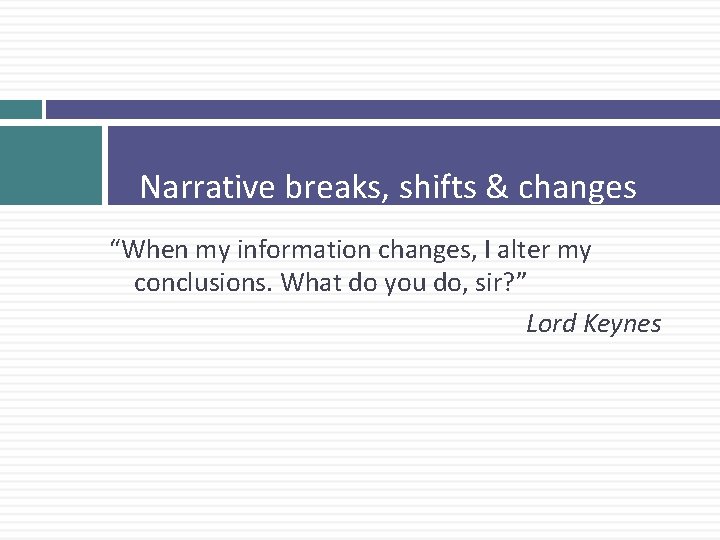 Narrative breaks, shifts & changes

“When my information changes, I alter my conclusions. What do you do, sir?”

Lord Keynes